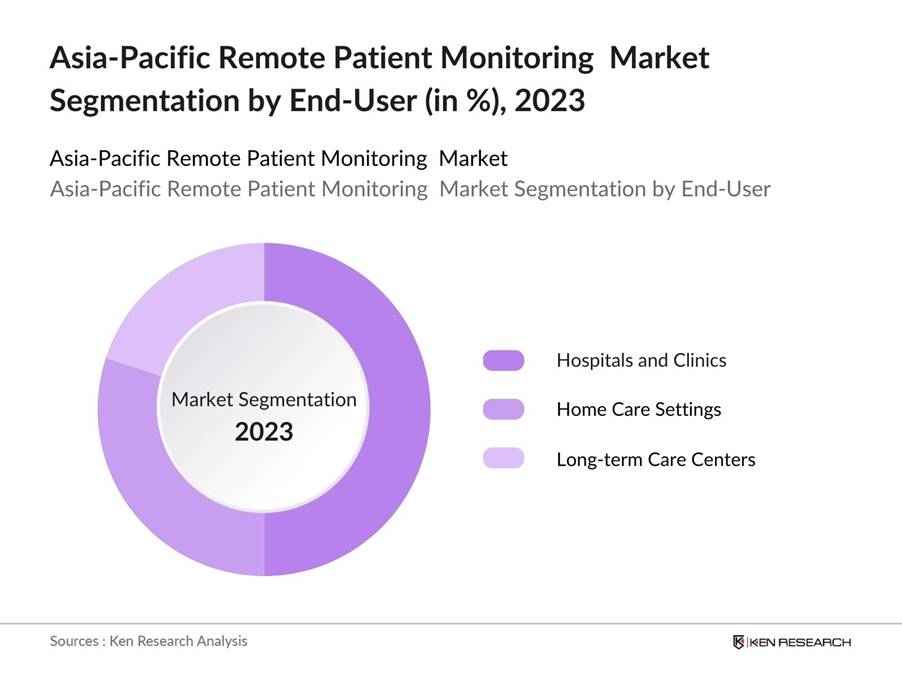 Asia-Pacific Remote Patient Monitoring Market Segmentation by End-User (in %), 2023

Asia-Pacific Remote Patient Monitoring Market
Asia-Pacific Remote Patient Monitoring Market Segmentation by End-User

Market Segmentation
2023

Hospitals and Clinics
Home Care Settings
Long-term Care Centers

Sources : Ken Research Analysis

KEN RESEARCH